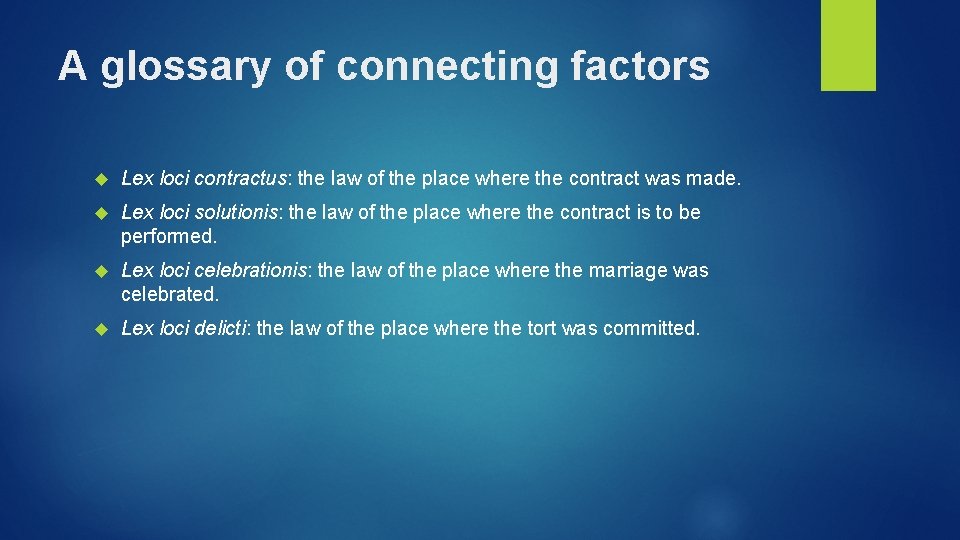 A glossary of connecting factors

Lex loci contractus: the law of the place where the contract was made.

Lex loci solutionis: the law of the place where the contract is to be performed.

Lex loci celebrationis: the law of the place where the marriage was celebrated.

Lex loci delicti: the law of the place where the tort was committed.